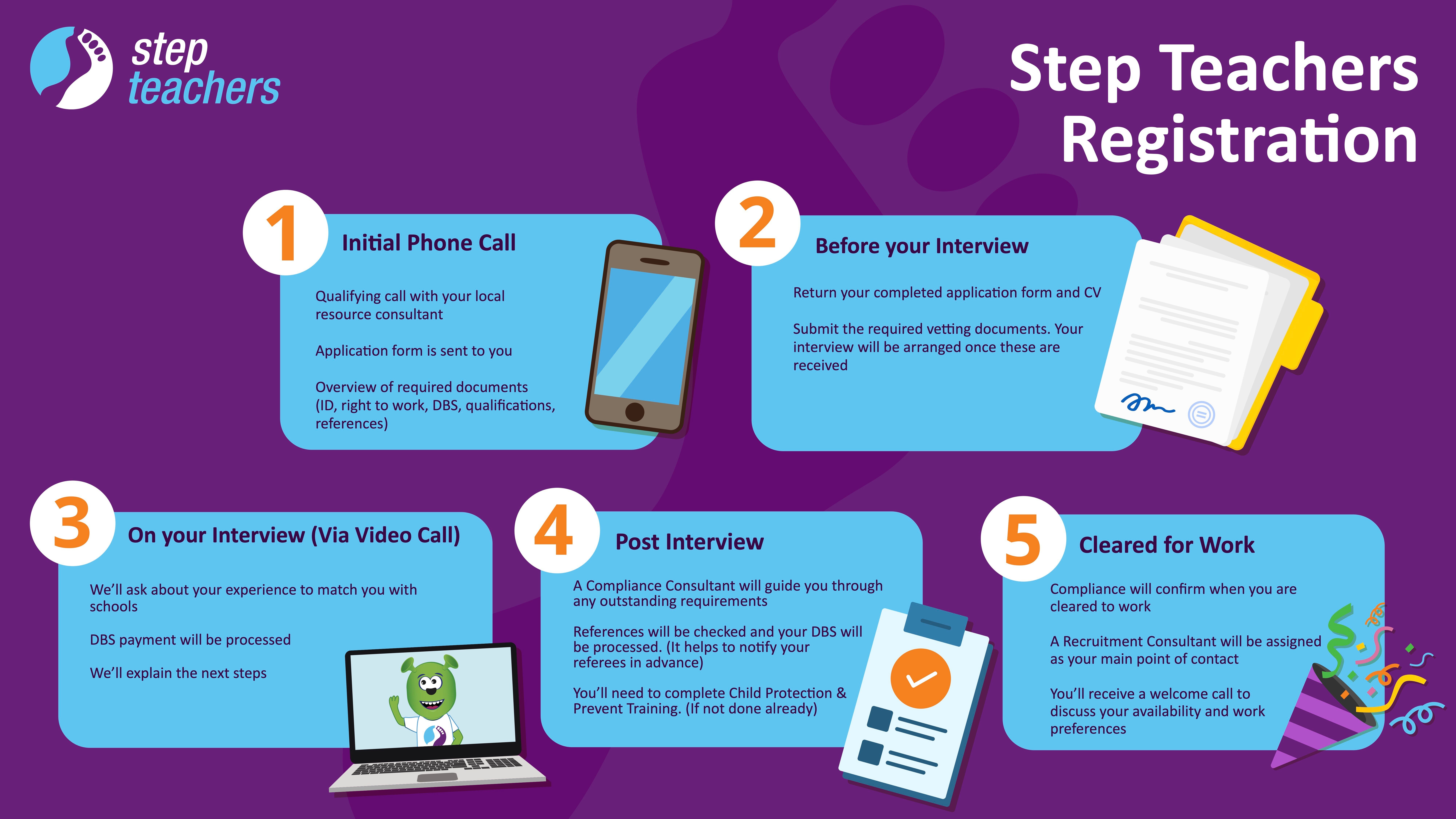 step teachers

Step Teachers Registration

1 Initial Phone Call

Qualifying call with your local resource consultant

Application form is sent to you

Overview of required documents (ID, right to work, DBS, qualifications, references)

2 Before your Interview

Return your completed application form and CV

Submit the required vetting documents. Your interview will be arranged once these are received

3 On your Interview (Via Video Call)

We'll ask about your experience to match you with schools

DBS payment will be processed

We'll explain the next steps

4 Post Interview

A Compliance Consultant will guide you through any outstanding requirements

References will be checked and your DBS will be processed. (It helps to notify your referees in advance)

You'll need to complete Child Protection & Prevent Training. (If not done already)

5 Cleared for Work

Compliance will confirm when you are cleared to work

A Recruitment Consultant will be assigned as your main point of contact

You'll receive a welcome call to discuss your availability and work preferences